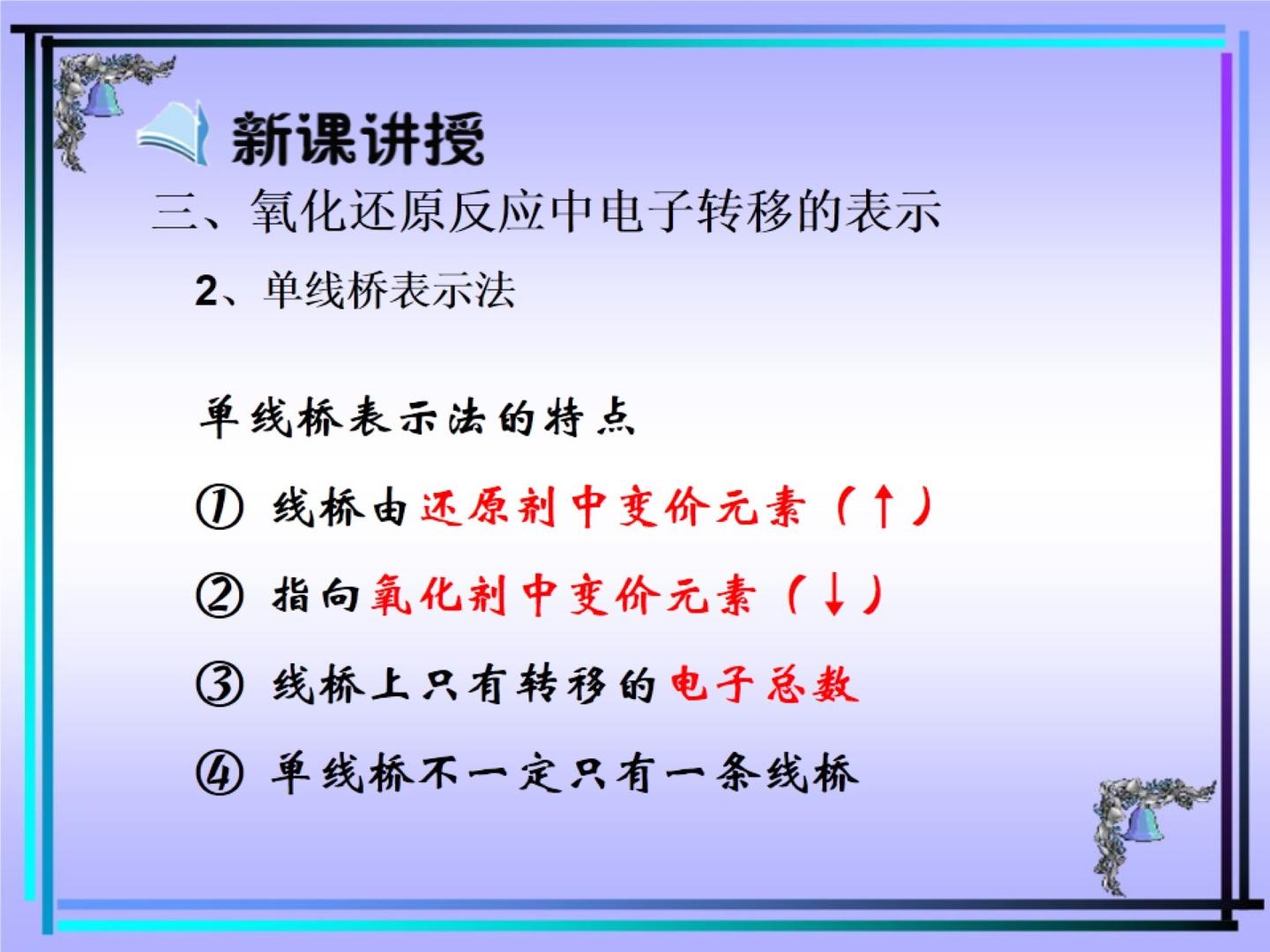 新课讲授

三、氧化还原反应中电子转移的表示

2、单线桥表示法

单线桥表示法的特点

① 线桥由还原剂中变价元素（↑）

② 指向氧化剂中变价元素（↓）

③ 线桥上只有转移的电子总数

④ 单线桥不一定只有一条线桥